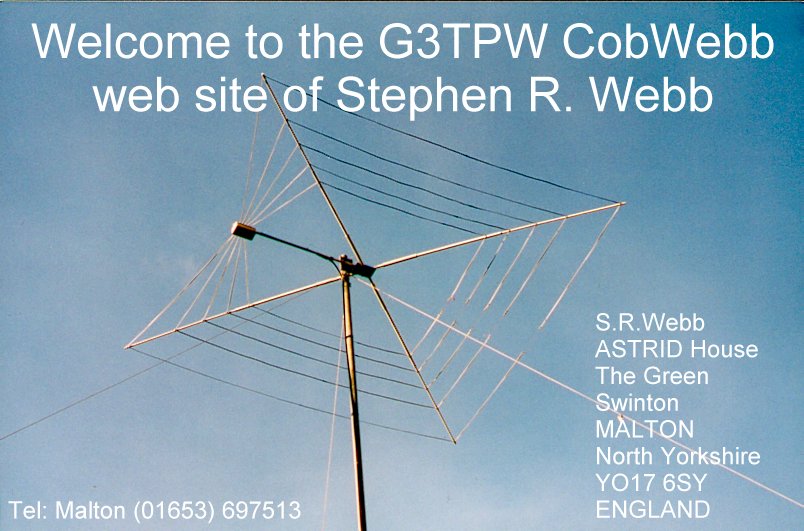 Welcome to the G3TPW CobWebb web site of Stephen R. Webb

S.R.Webb
ASTRID House
The Green
Swinton
MALTON
North Yorkshire
YO17 6SY
ENGLAND

Tel: Malton (01653) 697513